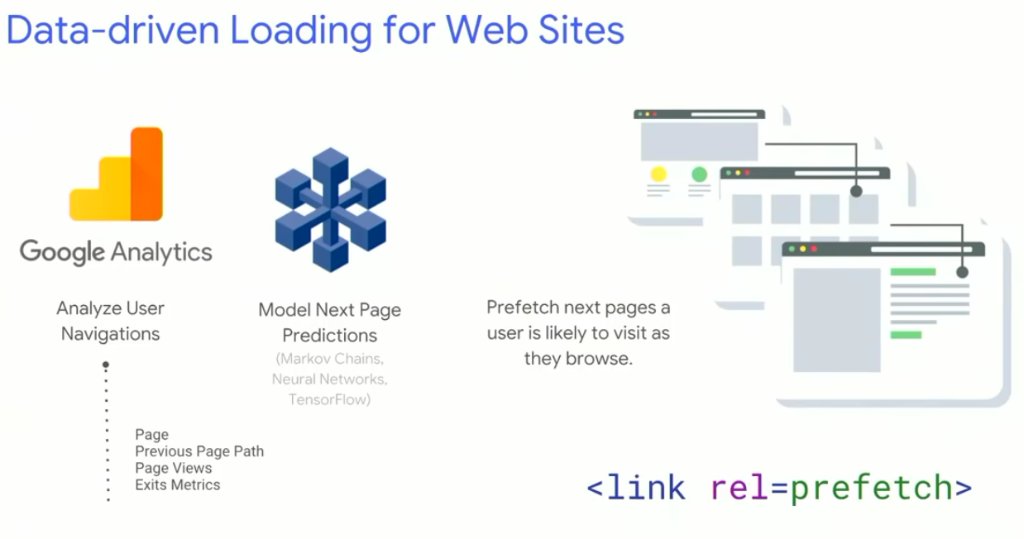 Data-driven Loading for Web Sites

Google Analytics

Analyze User Navigations

Page
Previous Page Path
Page Views
Exits Metrics

Model Next Page Predictions
(Markov Chains, Neural Networks, TensorFlow)

Prefetch next pages a user is likely to visit as they browse.

<link rel=prefetch>